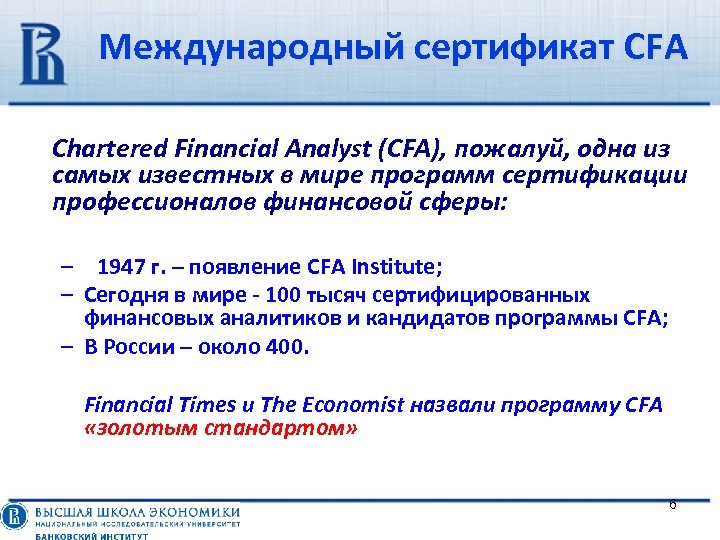 Международный сертификат CFA

Chartered Financial Analyst (CFA), пожалуй, одна из самых известных в мире программ сертификации профессионалов финансовой сферы:

– 1947 г. – появление CFA Institute;
– Сегодня в мире - 100 тысяч сертифицированных финансовых аналитиков и кандидатов программы CFA;
– В России – около 400.

Financial Times и The Economist назвали программу CFA «золотым стандартом»

6

ВЫСШАЯ ШКОЛА ЭКОНОМИКИ
НАЦИОНАЛЬНЫЙ ИССЛЕДОВАТЕЛЬСКИЙ УНИВЕРСИТЕТ
БАНКОВСКИЙ ИНСТИТУТ